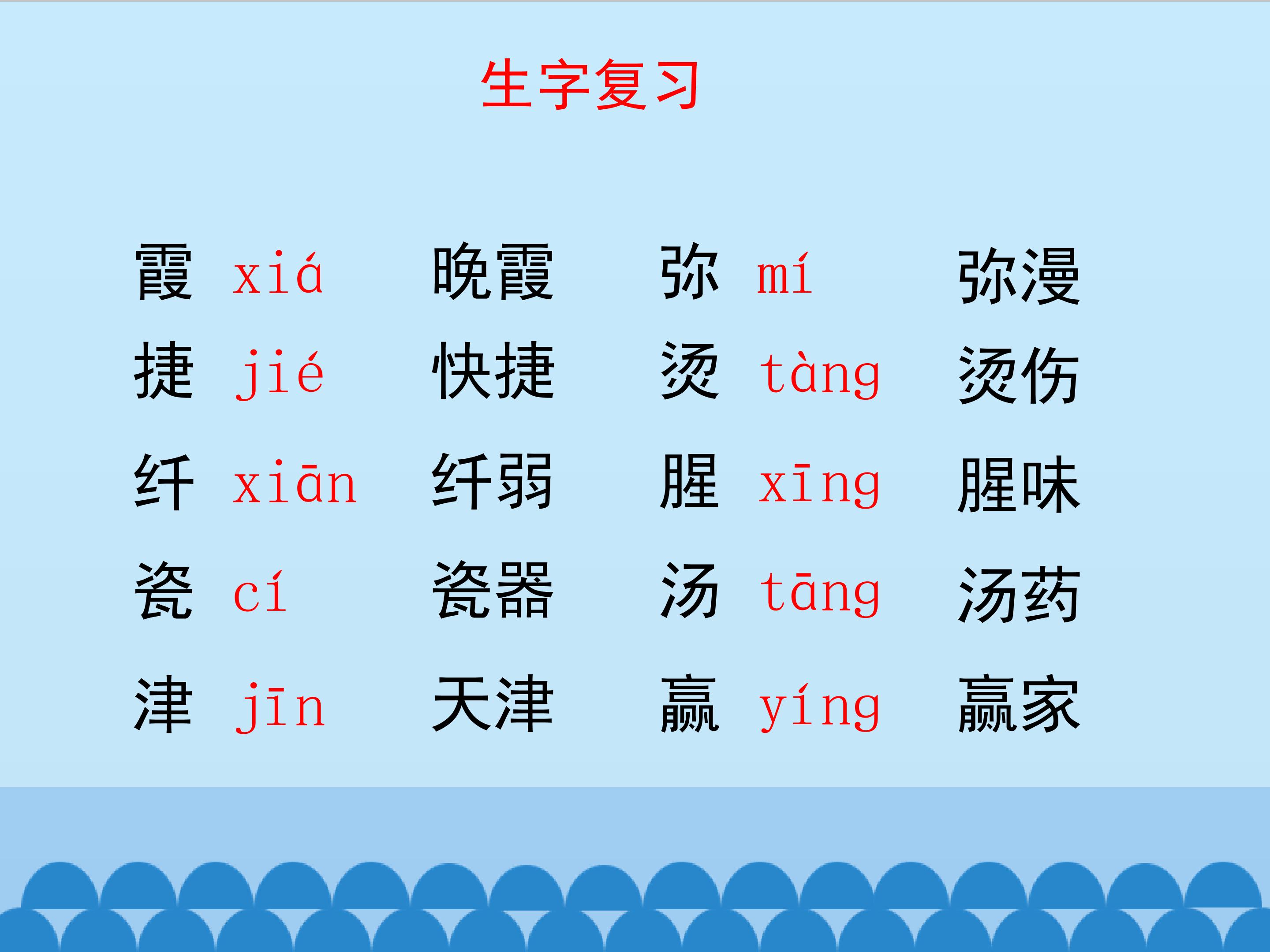 生字复习

霞 xiá 晚霞 弥 mí 弥漫
捷 jié 快捷 烫 tàng 烫伤
纤 xiān 纤弱 腥 xīng 腥味
瓷 cí 瓷器 汤 tāng 汤药
津 jīn 天津 赢 yíng 赢家